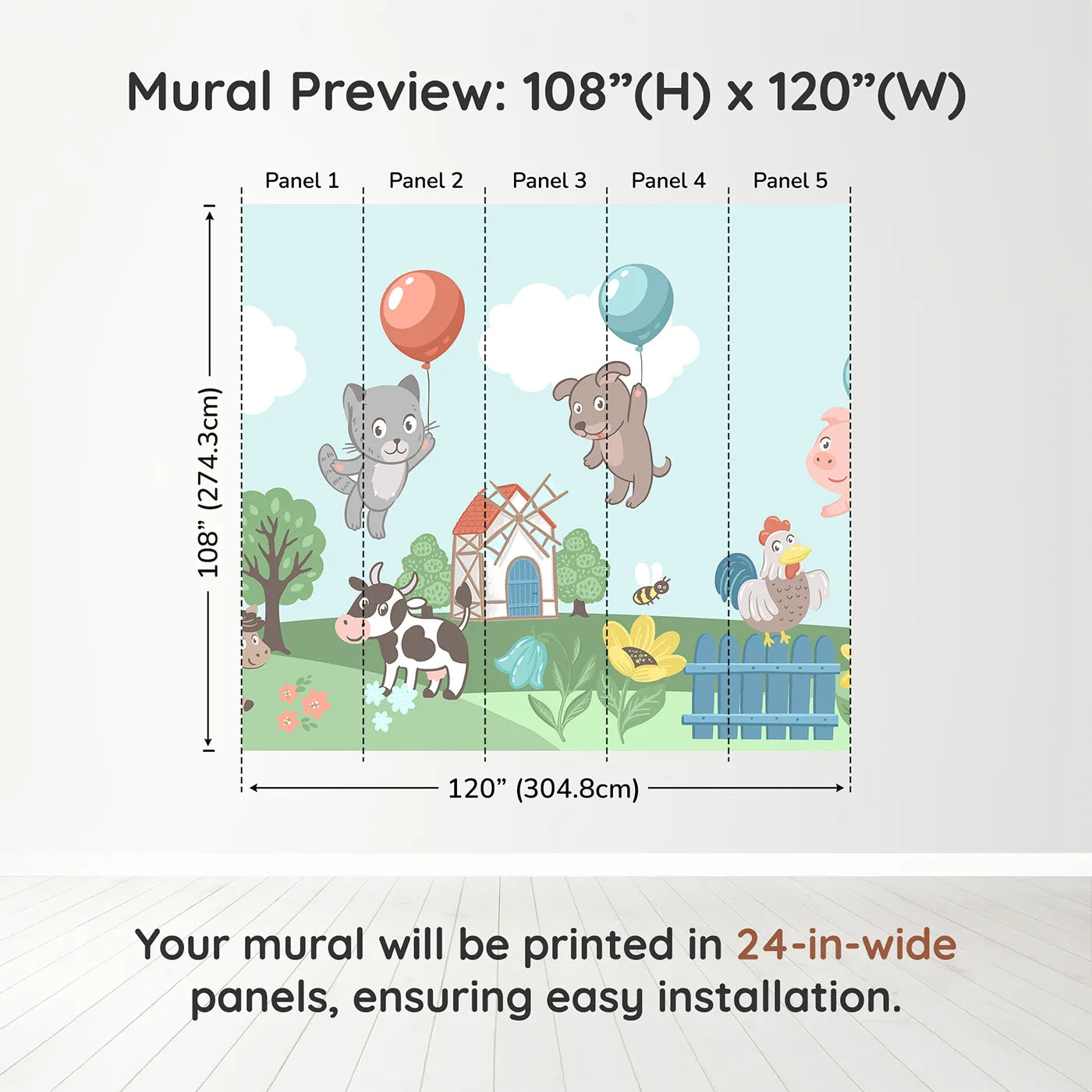 Mural Preview: 108”(H) x 120”(W)

Panel 1 Panel 2 Panel 3 Panel 4 Panel 5

108” (274.3cm)

120” (304.8cm)

Your mural will be printed in 24-in-wide panels, ensuring easy installation.